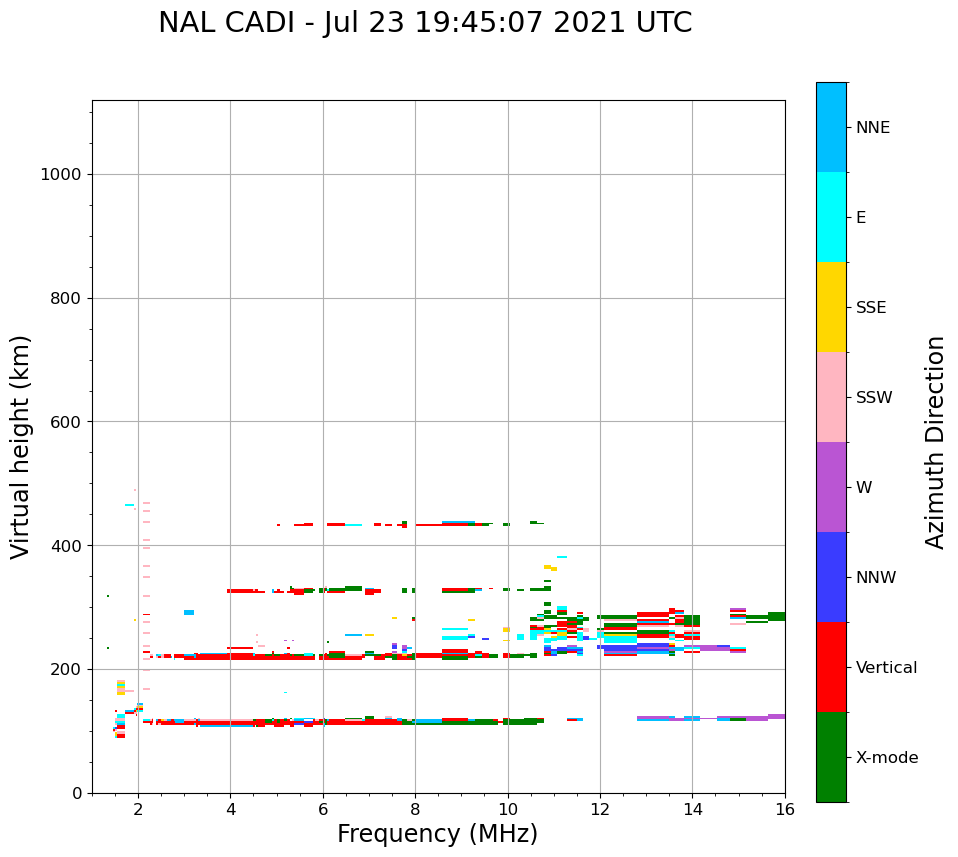 NAL CADI - Jul 23 19:45:07 2021 UTC

Virtual height (km)

1000
800
600
400
200
0

2
4
6
8
10
12
14
16

Frequency (MHz)

NNE
E
SSE
SSW
W
NNW
Vertical
X-mode

Azimuth Direction